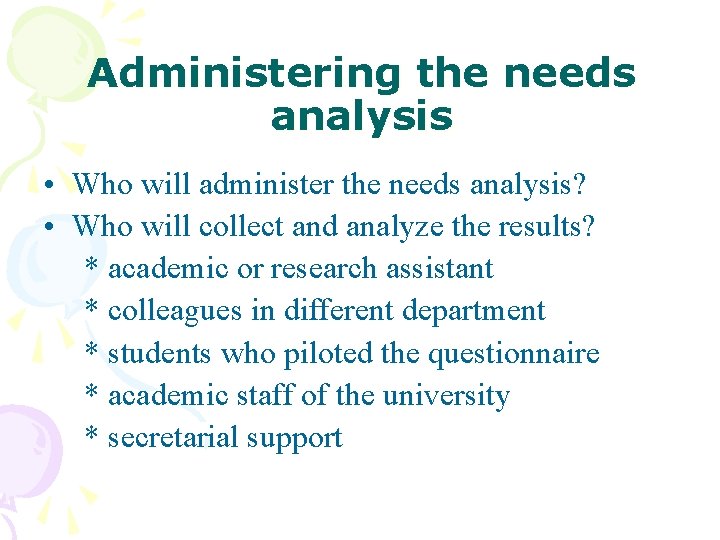 Administering the needs analysis

• Who will administer the needs analysis?
• Who will collect and analyze the results?
* academic or research assistant
* colleagues in different department
* students who piloted the questionnaire
* academic staff of the university
* secretarial support